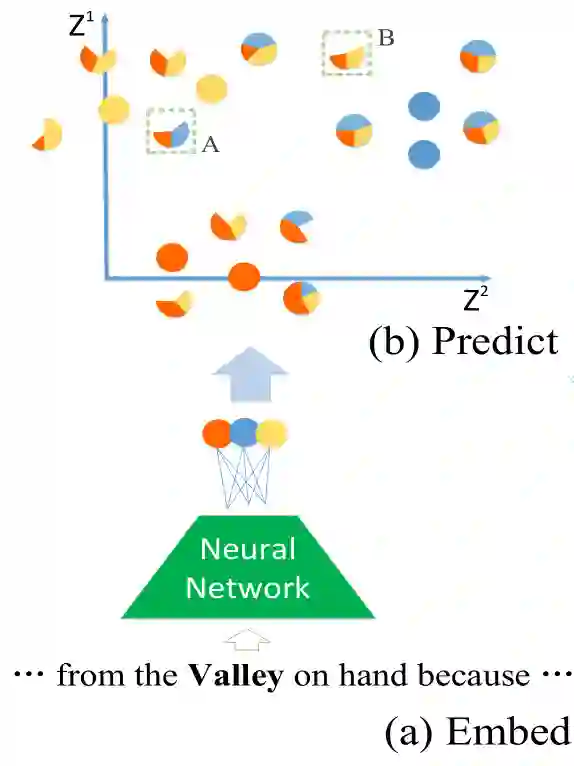 $Z^1$

B

A

$Z^2$

(b) Predict

Neural Network

··· from the **Valley** on hand because ···

(a) Embed